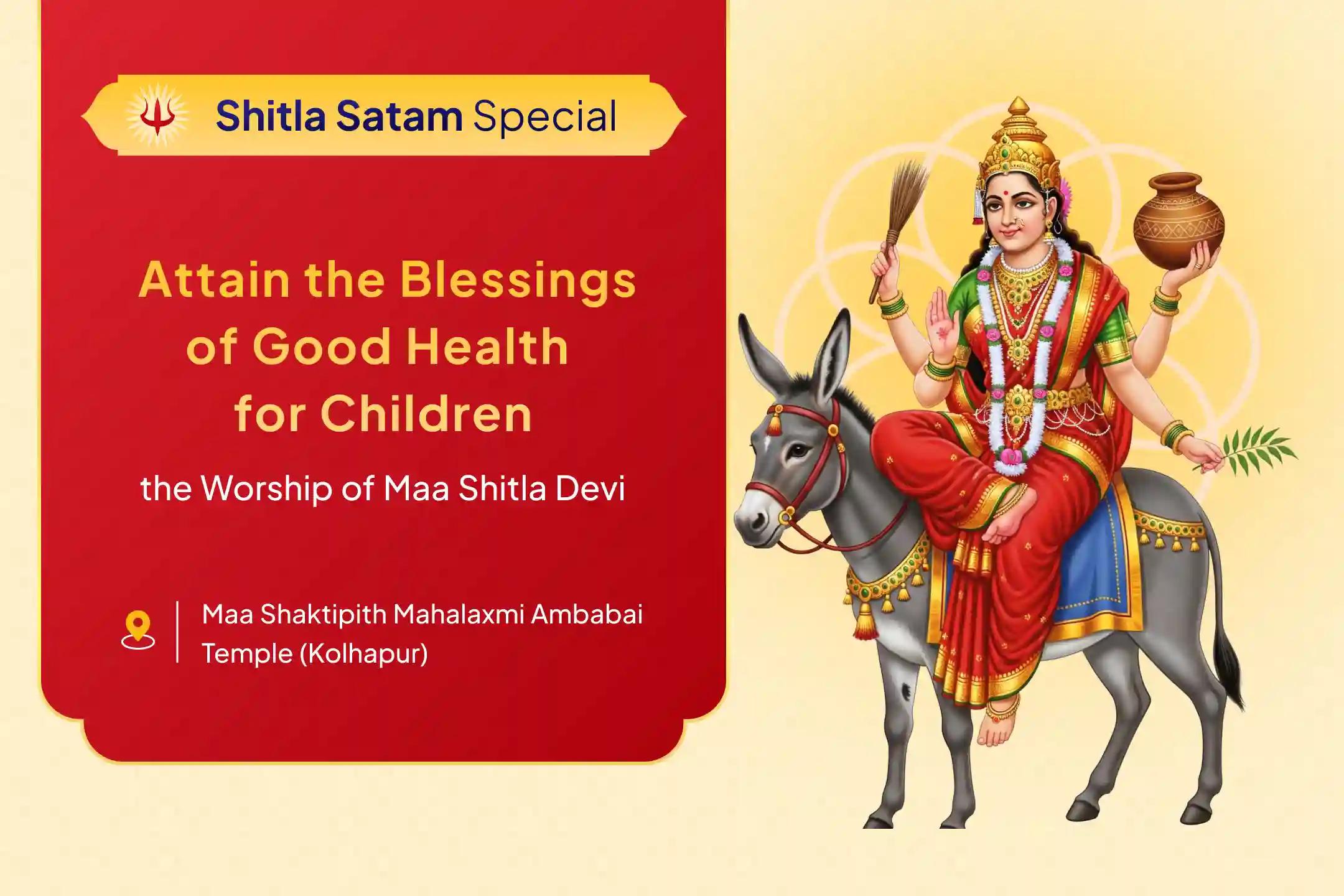 Shitla Satam Special

Attain the Blessings of Good Health for Children

the Worship of Maa Shitla Devi

Maa Shaktipith Mahalaxmi Ambabai Temple (Kolhapur)